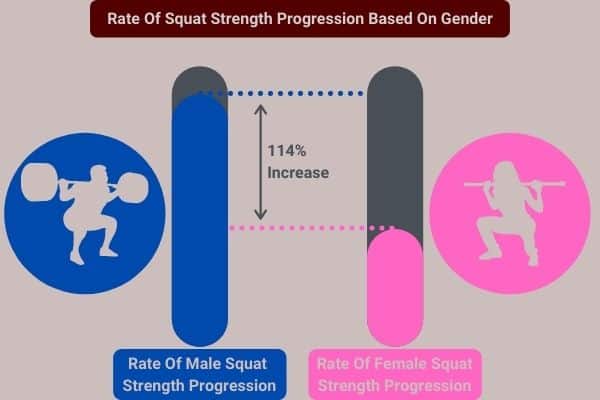 Rate Of Squat Strength Progression Based On Gender

114% Increase

Rate Of Male Squat Strength Progression

Rate Of Female Squat Strength Progression